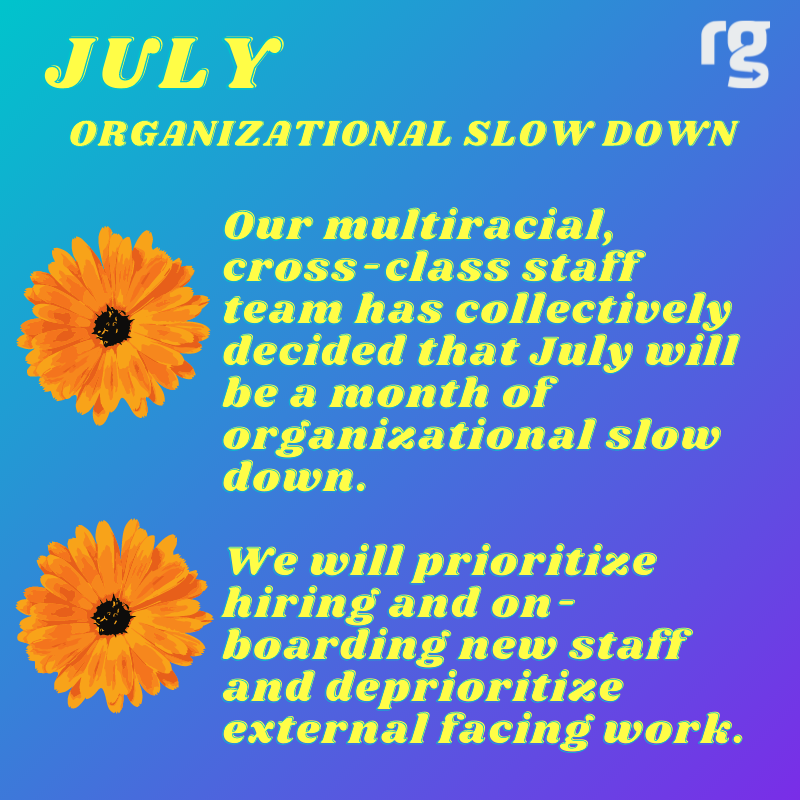 JULY

rg

ORGANIZATIONAL SLOW DOWN

Our multiracial, cross-class staff team has collectively decided that July will be a month of organizational slow down.

We will prioritize hiring and on-boarding new staff and deprioritize external facing work.